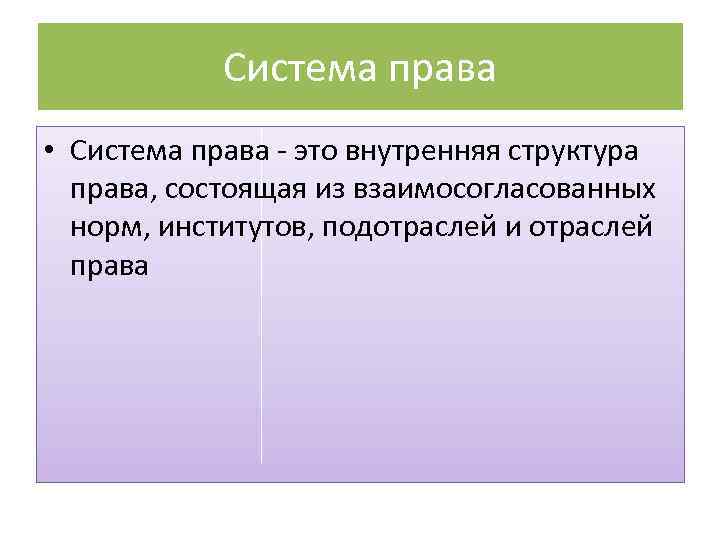 Система права

• Система права - это внутренняя структура права, состоящая из взаимосогласованных норм, институтов, подотраслей и отраслей права